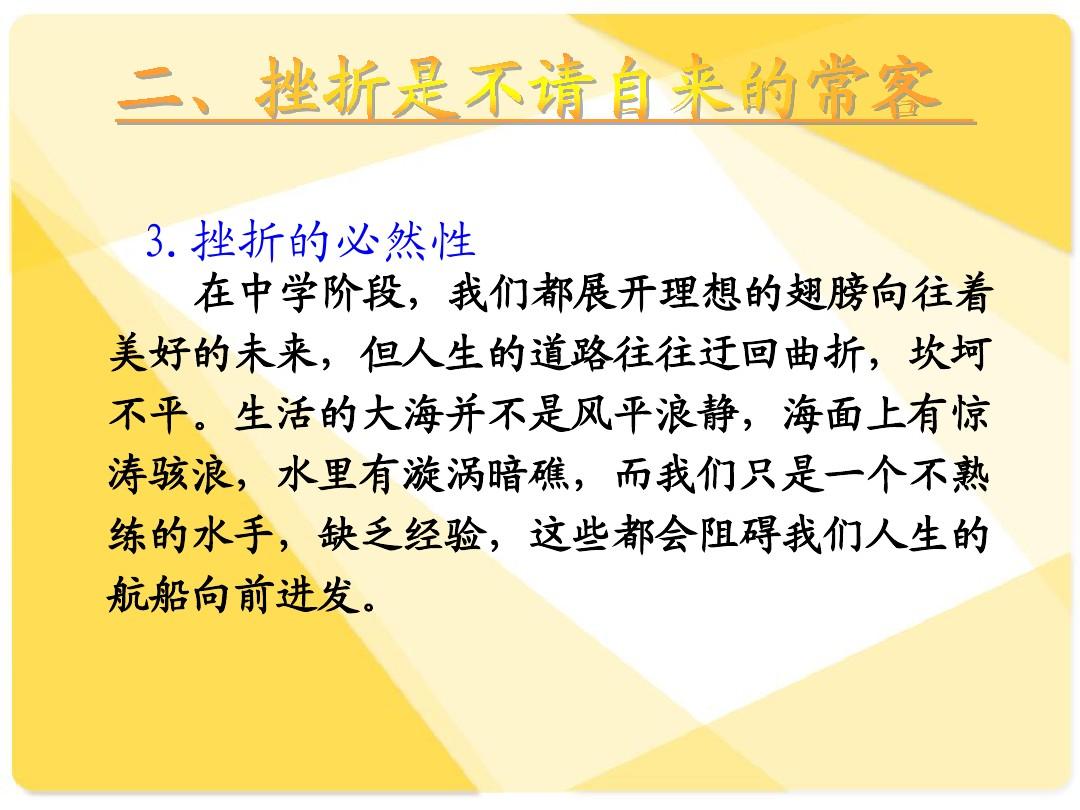 二、挫折是不请自来的常客

3. 挫折的必然性

在中学阶段，我们都展开理想的翅膀向往着美好的未来，但人生的道路往往迂回曲折，坎坷不平。生活的大海并不是风平浪静，海面上有惊涛骇浪，水里有漩涡暗礁，而我们只是一个不熟练的水手，缺乏经验，这些都会阻碍我们人生的航船向前进发。